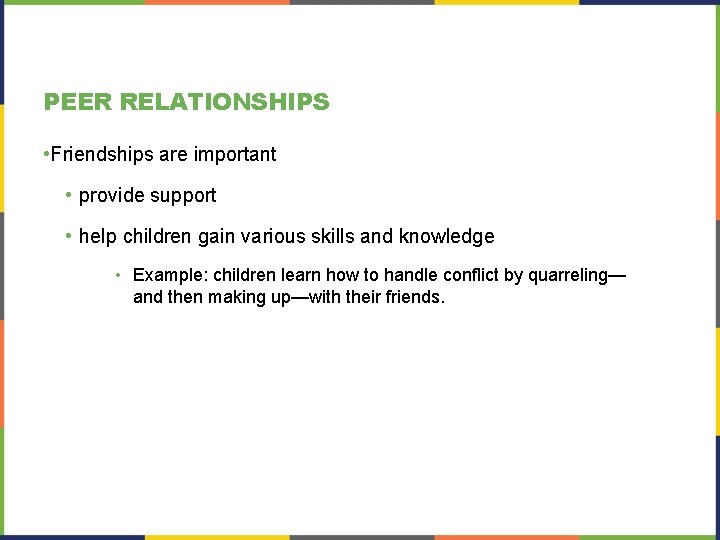 PEER RELATIONSHIPS

•Friendships are important

• provide support

• help children gain various skills and knowledge

• Example: children learn how to handle conflict by quarreling—and then making up—with their friends.